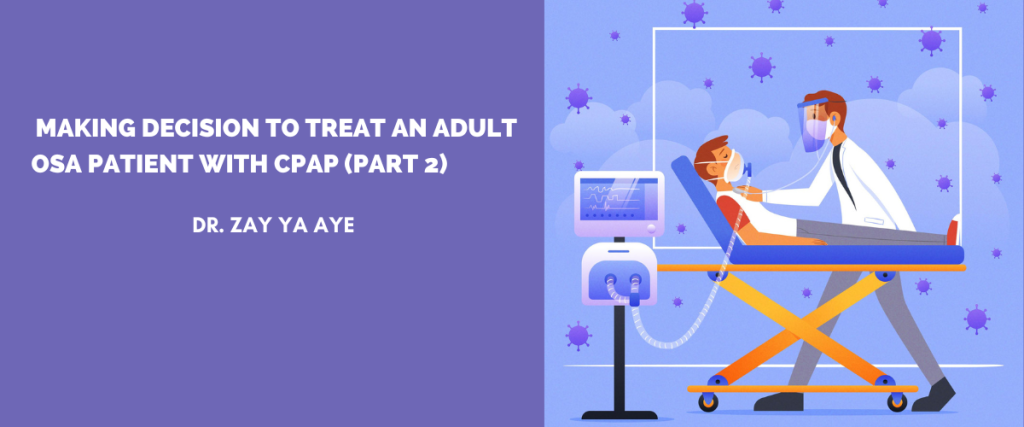 MAKING DECISION TO TREAT AN ADULT OSA PATIENT WITH CPAP (PART 2)

DR. ZAY YA AYE